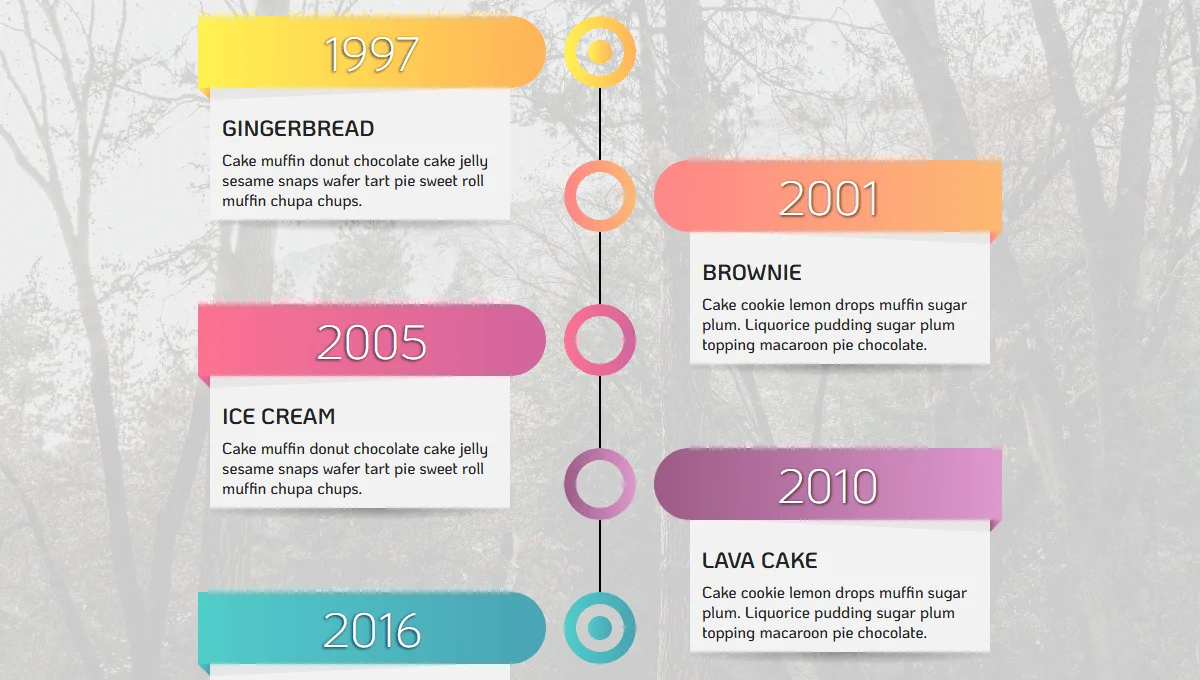 1997

GINGERBREAD

Cake muffin donut chocolate cake jelly sesame snaps wafer tart pie sweet roll muffin chupa chups.

2001

BROWNIE

Cake cookie lemon drops muffin sugar plum. Liquorice pudding sugar plum topping macaroon pie chocolate.

2005

ICE CREAM

Cake muffin donut chocolate cake jelly sesame snaps wafer tart pie sweet roll muffin chupa chups.

2010

LAVA CAKE

Cake cookie lemon drops muffin sugar plum. Liquorice pudding sugar plum topping macaroon pie chocolate.

2016